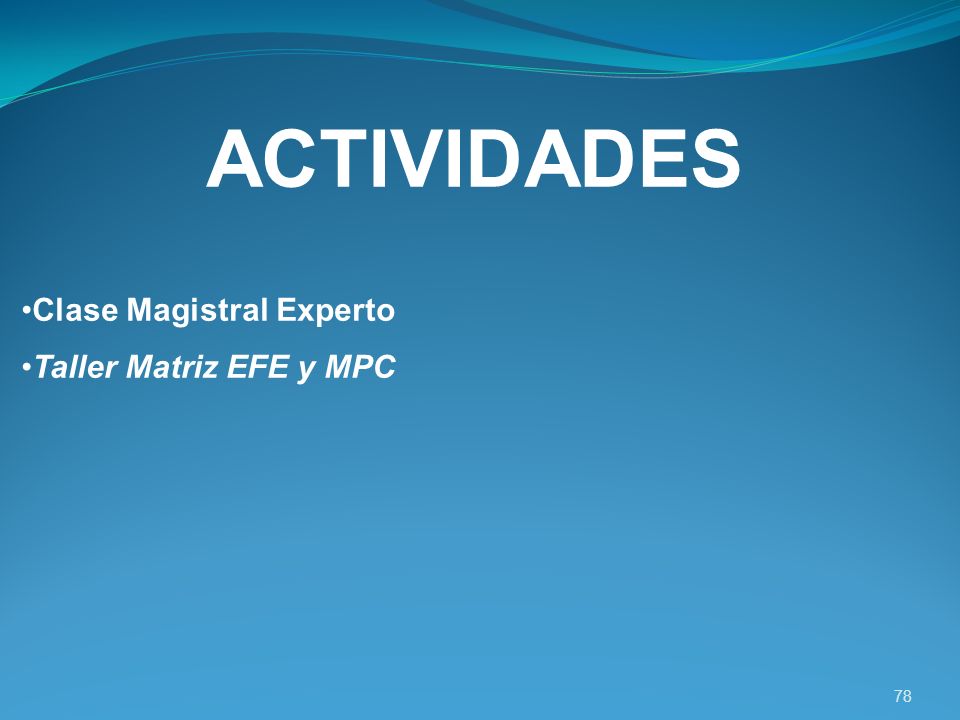 ACTIVIDADES

•Clase Magistral Experto

•Taller Matriz EFE y MPC

78